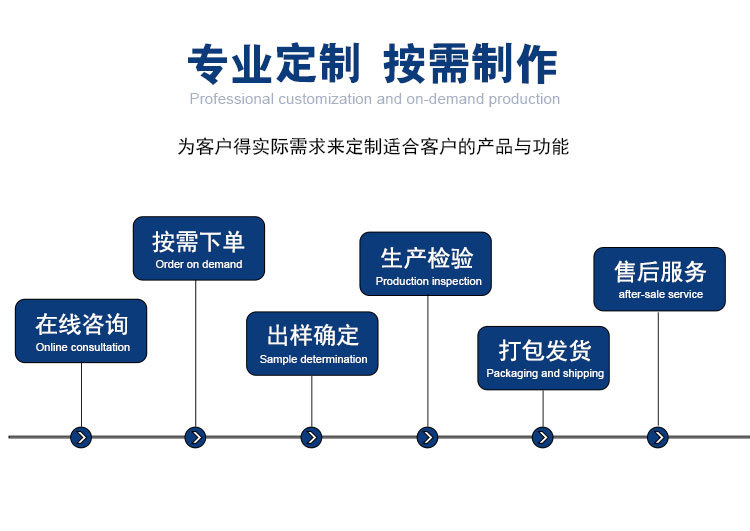 专业定制 按需制作
Professional customization and on-demand production

为客户得实际需求来定制适合客户的产品与功能

在线咨询
Online consultation

按需下单
Order on demand

出样确定
Sample determination

生产检验
Production inspection

打包发货
Packaging and shipping

售后服务
after-sale service